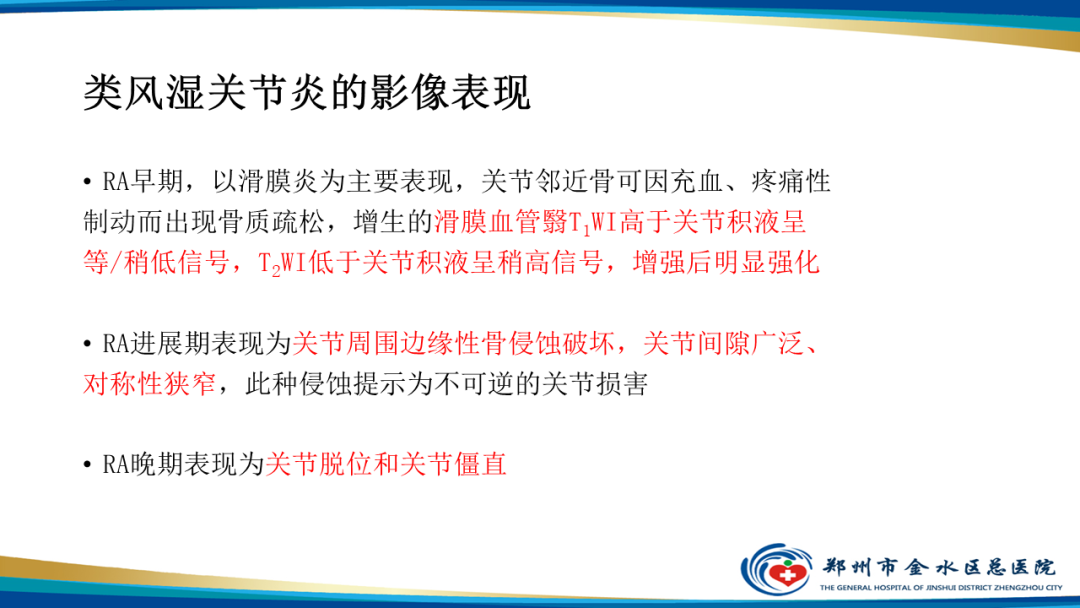 类风湿关节炎的影像表现

• RA早期，以滑膜炎为主要表现，关节邻近骨可因充血、疼痛性制动而出现骨质疏松，增生的滑膜血管翳$T_1$WI高于关节积液呈等/稍低信号，$T_2$WI低于关节积液呈稍高信号，增强后明显强化

• RA进展期表现为关节周围边缘性骨侵蚀破坏，关节间隙广泛、对称性狭窄，此种侵蚀提示为不可逆的关节损害

• RA晚期表现为关节脱位和关节僵直

郑州市金水区总医院
THE GENERAL HOSPITAL OF JINSHUI DISTRICT ZHENGZHOU CITY